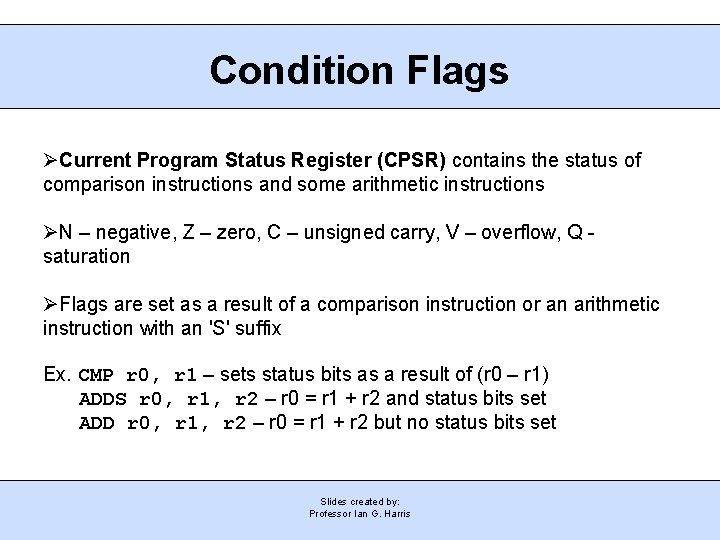 Condition Flags

➢Current Program Status Register (CPSR) contains the status of comparison instructions and some arithmetic instructions

➢N – negative, Z – zero, C – unsigned carry, V – overflow, Q - saturation

➢Flags are set as a result of a comparison instruction or an arithmetic instruction with an 'S' suffix

Ex. CMP r0, r1 – sets status bits as a result of (r0 – r1)
ADDS r0, r1, r2 – r0 = r1 + r2 and status bits set
ADD r0, r1, r2 – r0 = r1 + r2 but no status bits set

Slides created by:
Professor Ian G. Harris